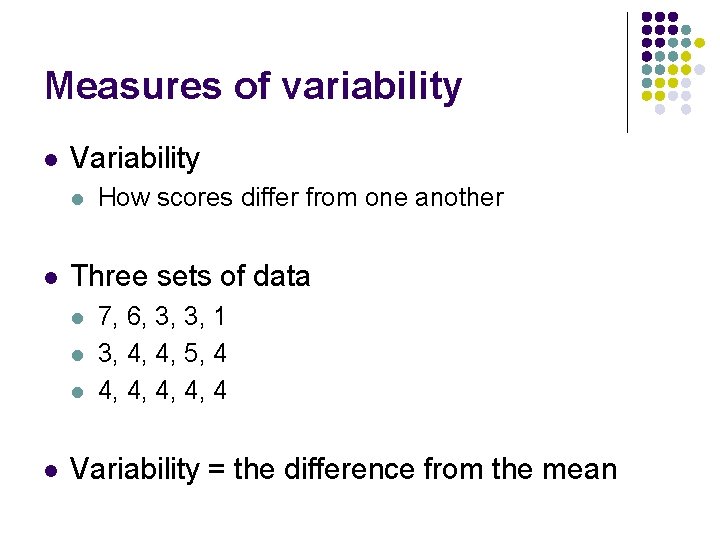 Measures of variability

- Variability
  - How scores differ from one another
- Three sets of data
  - 7, 6, 3, 3, 1
  - 3, 4, 4, 5, 4
  - 4, 4, 4, 4, 4
- Variability = the difference from the mean